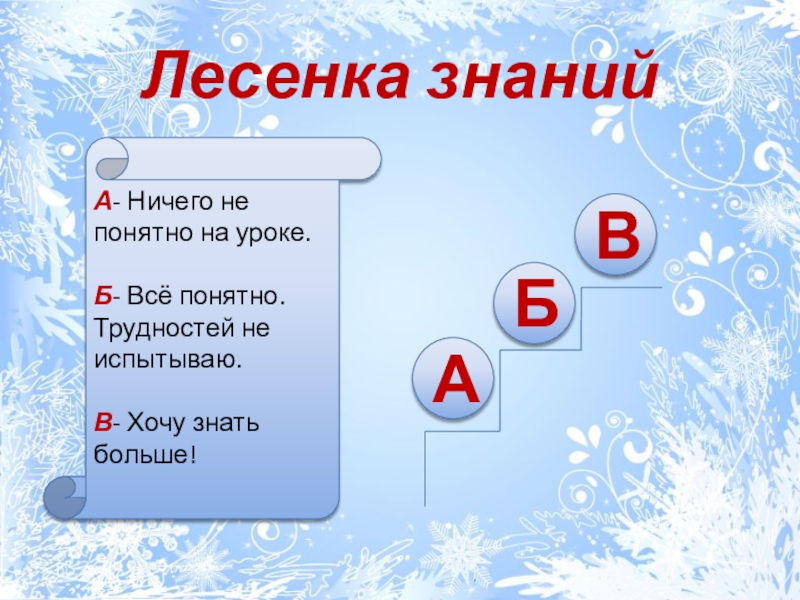 Лесенка знаний

А- Ничего не понятно на уроке.

Б- Всё понятно. Трудностей не испытываю.

В- Хочу знать больше!

В
Б
А